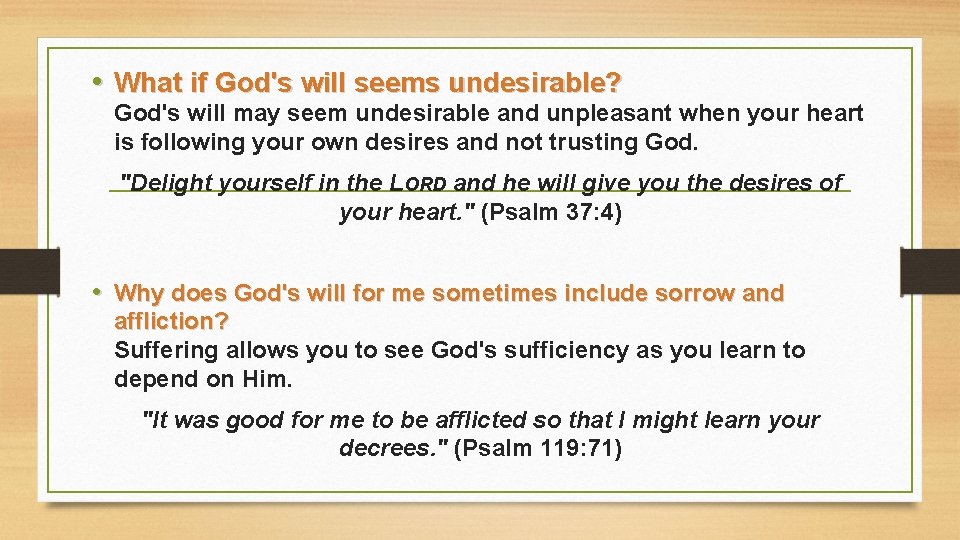 • What if God's will seems undesirable?
God's will may seem undesirable and unpleasant when your heart is following your own desires and not trusting God.

"Delight yourself in the LORD and he will give you the desires of your heart." (Psalm 37:4)

• Why does God's will for me sometimes include sorrow and affliction?
Suffering allows you to see God's sufficiency as you learn to depend on Him.

"It was good for me to be afflicted so that I might learn your decrees." (Psalm 119:71)